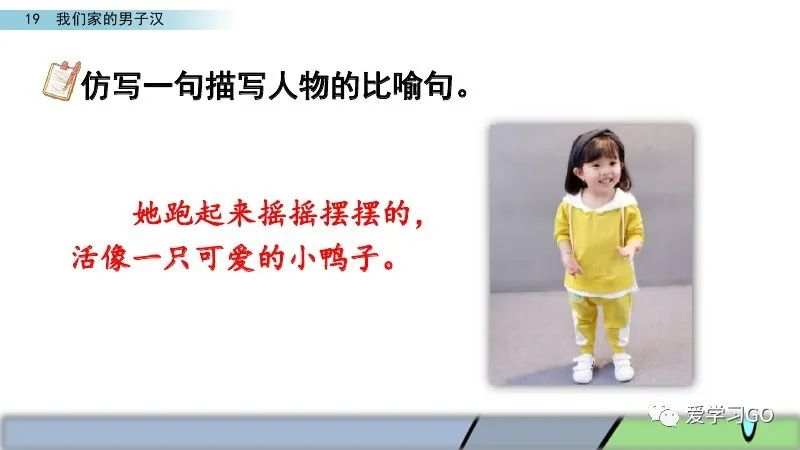 19 我们家的男子汉

仿写一句描写人物的比喻句。

她跑起来摇摇摆摆的，活像一只可爱的小鸭子。

爱学习GO